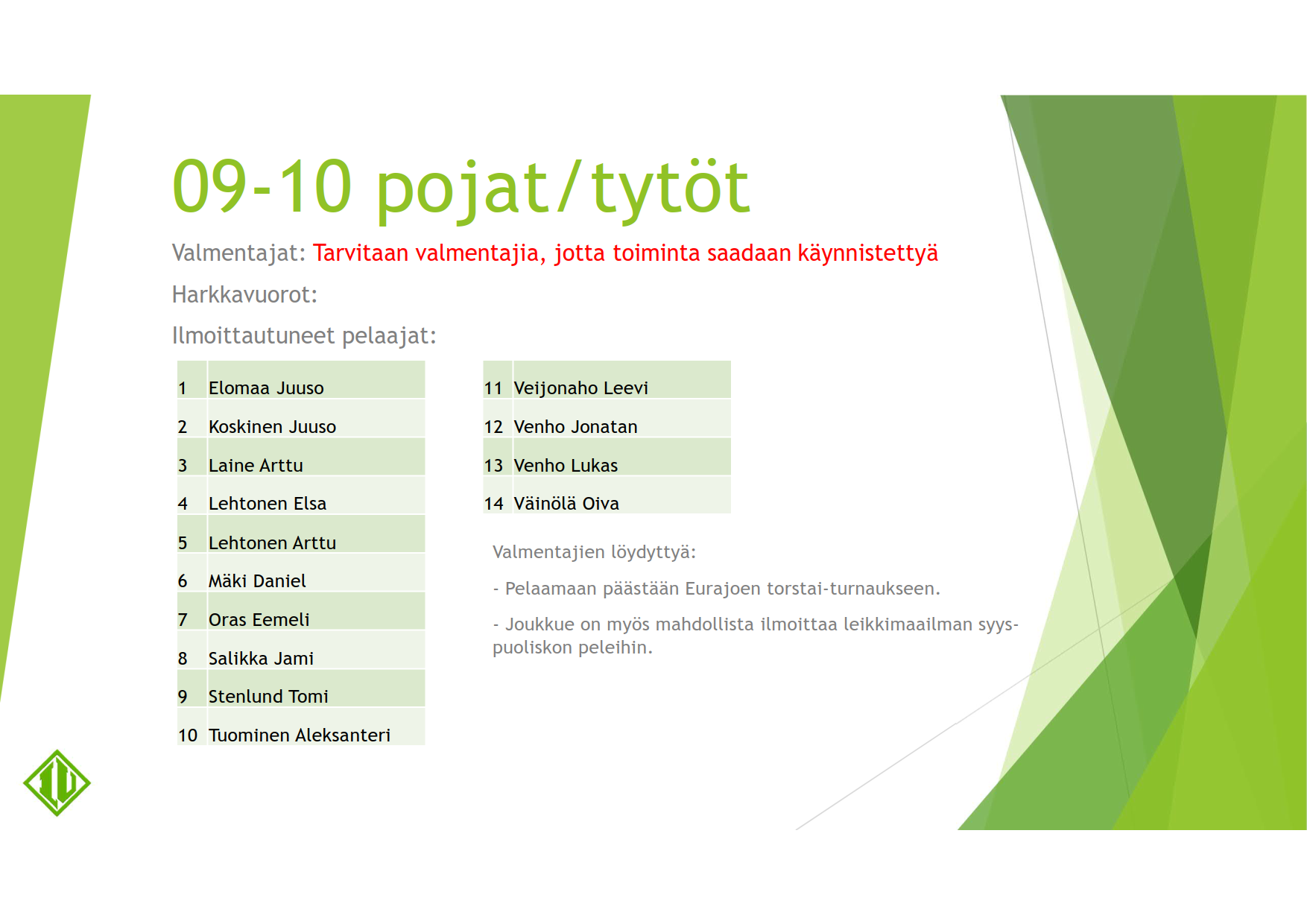 09-10 pojat/tytöt

Valmentajat: Tarvitaan valmentajia, jotta toiminta saadaan käynnistettyä

Harkkavuorot:

Ilmoittautuneet pelaajat:

| | |
|---|---|
| 1 | Elomaa Juuso |
| 2 | Koskinen Juuso |
| 3 | Laine Arttu |
| 4 | Lehtonen Elsa |
| 5 | Lehtonen Arttu |
| 6 | Mäki Daniel |
| 7 | Oras Eemeli |
| 8 | Salikka Jami |
| 9 | Stenlund Tomi |
| 10 | Tuominen Aleksanteri |

| | |
|---|---|
| 11 | Veijonaho Leevi |
| 12 | Venho Jonatan |
| 13 | Venho Lukas |
| 14 | Väinölä Oiva |

Valmentajien löydyttyä:

- Pelaamaan päästään Eurajoen torstai-turnaukseen.

- Joukkue on myös mahdollista ilmoittaa leikkimaailman syyspuoliskon peleihin.